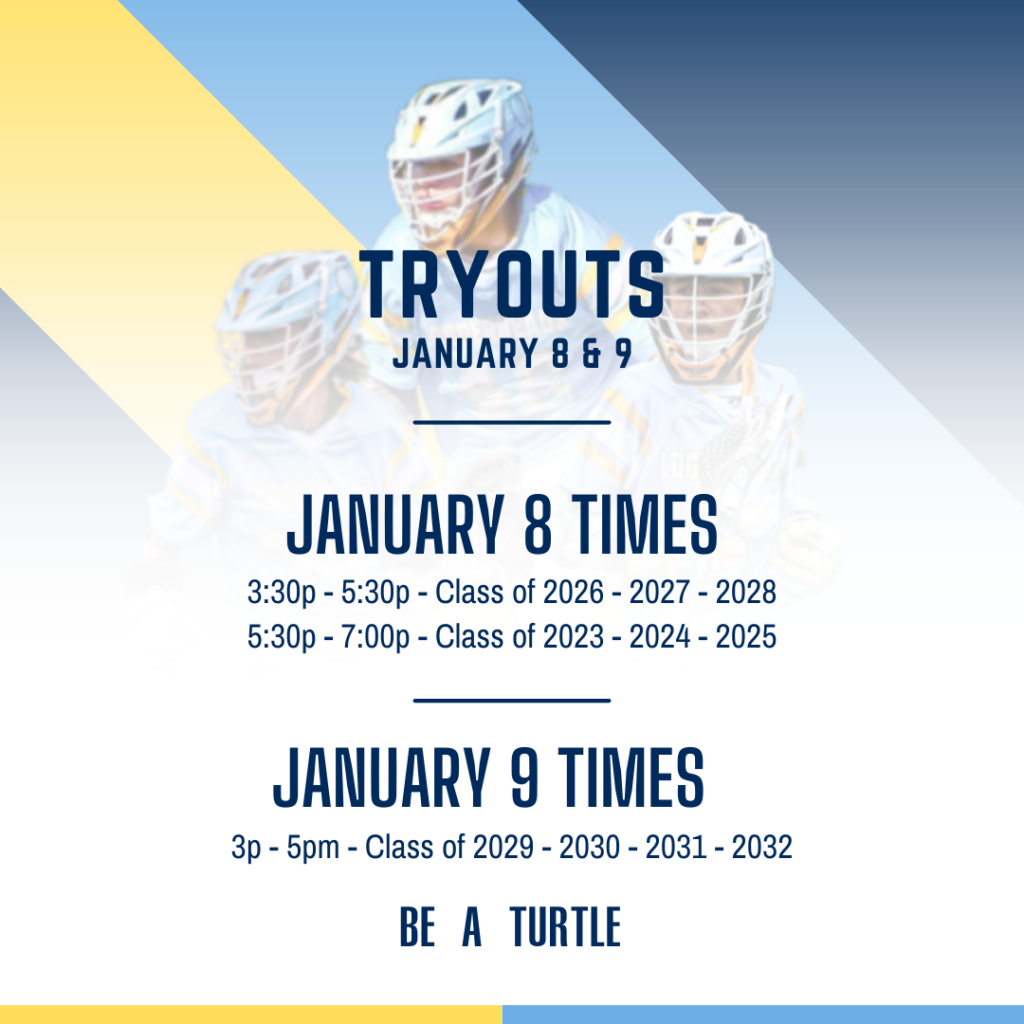 TRYOUTS
JANUARY 8 & 9

JANUARY 8 TIMES
3:30p - 5:30p - Class of 2026 - 2027 - 2028
5:30p - 7:00p - Class of 2023 - 2024 - 2025

JANUARY 9 TIMES
3p - 5pm - Class of 2029 - 2030 - 2031 - 2032

BE A TURTLE